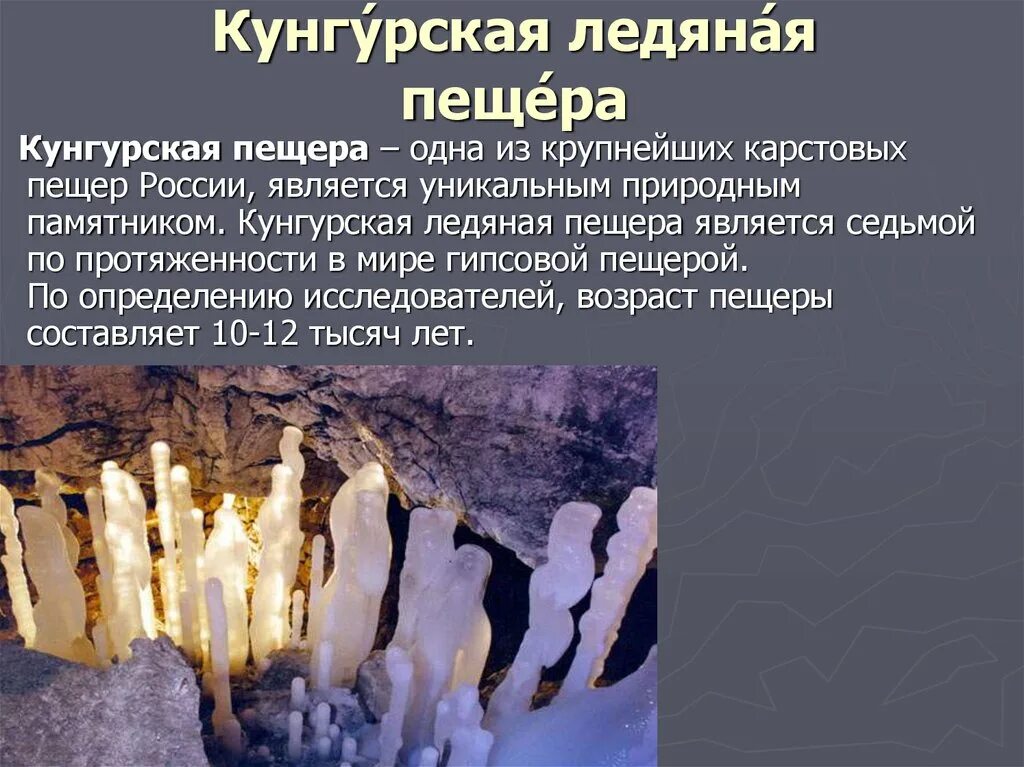 Кунгу́рская ледяна́я пеще́ра

Кунгурская пещера – одна из крупнейших карстовых пещер России, является уникальным природным памятником. Кунгурская ледяная пещера является седьмой по протяженности в мире гипсовой пещерой.
По определению исследователей, возраст пещеры составляет 10-12 тысяч лет.